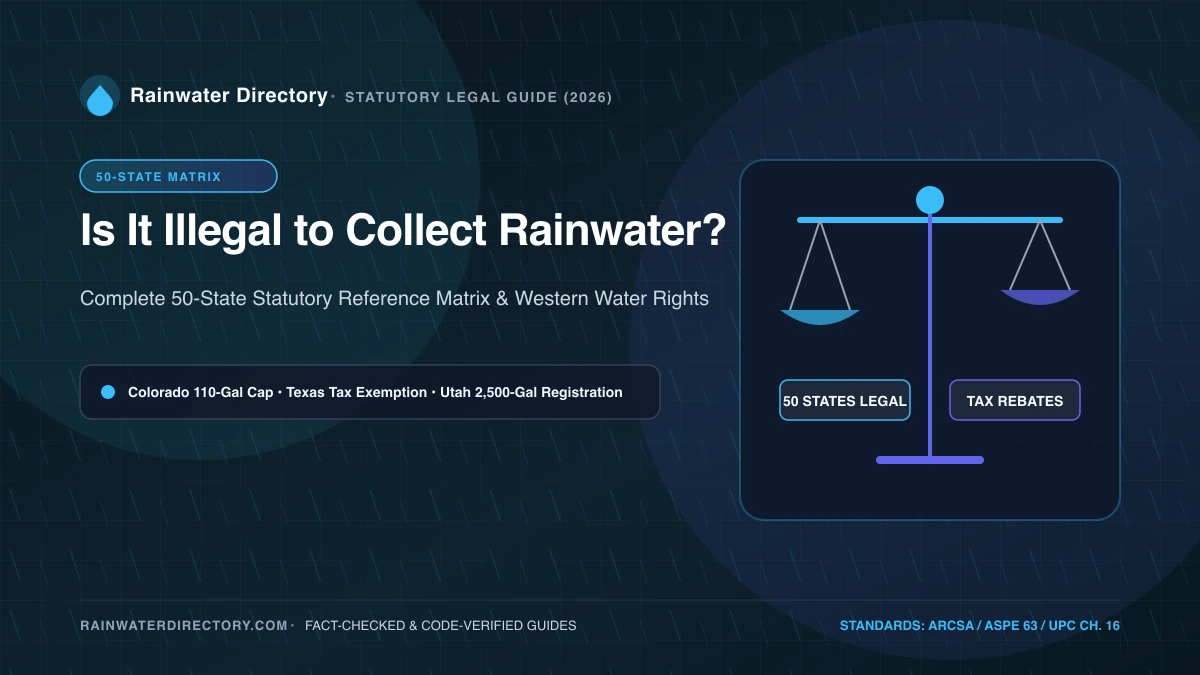 Rainwater Directory • STATUTORY LEGAL GUIDE (2026)

50-STATE MATRIX

Is It Illegal to Collect Rainwater?

Complete 50-State Statutory Reference Matrix & Western Water Rights

Colorado 110-Gal Cap • Texas Tax Exemption • Utah 2,500-Gal Registration

50 STATES LEGAL

TAX REBATES

RAINWATERDIRECTORY.COM • FACT-CHECKED & CODE-VERIFIED GUIDES

STANDARDS: ARCSA / ASPE 63 / UPC CH. 16